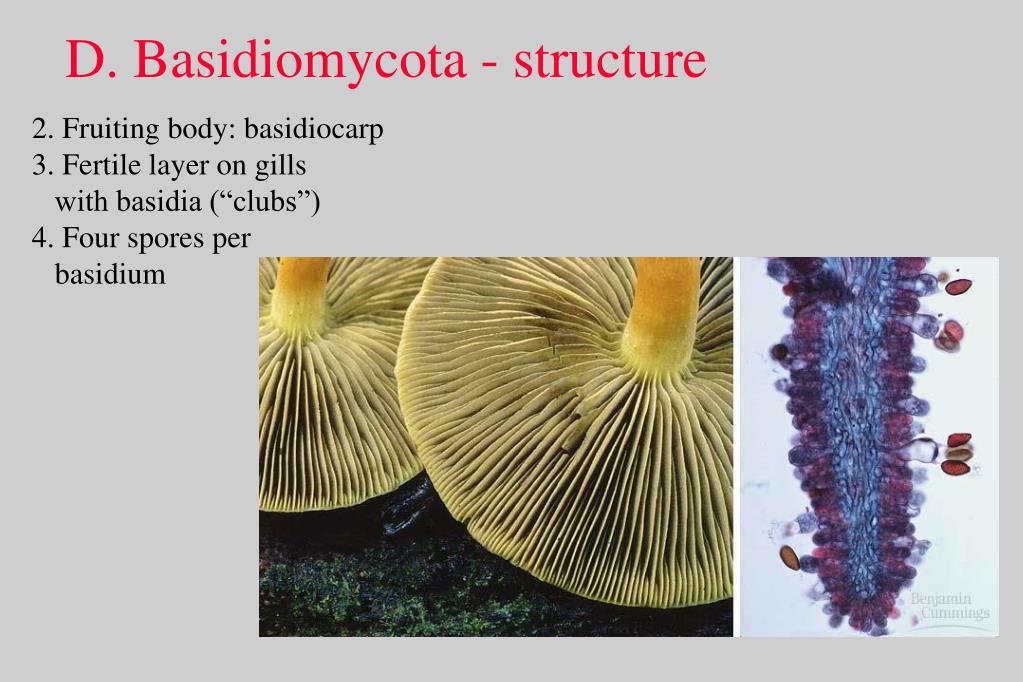 D. Basidiomycota - structure

2. Fruiting body: basidiocarp
3. Fertile layer on gills with basidia (“clubs”)
4. Four spores per basidium

Benjamin Cummings